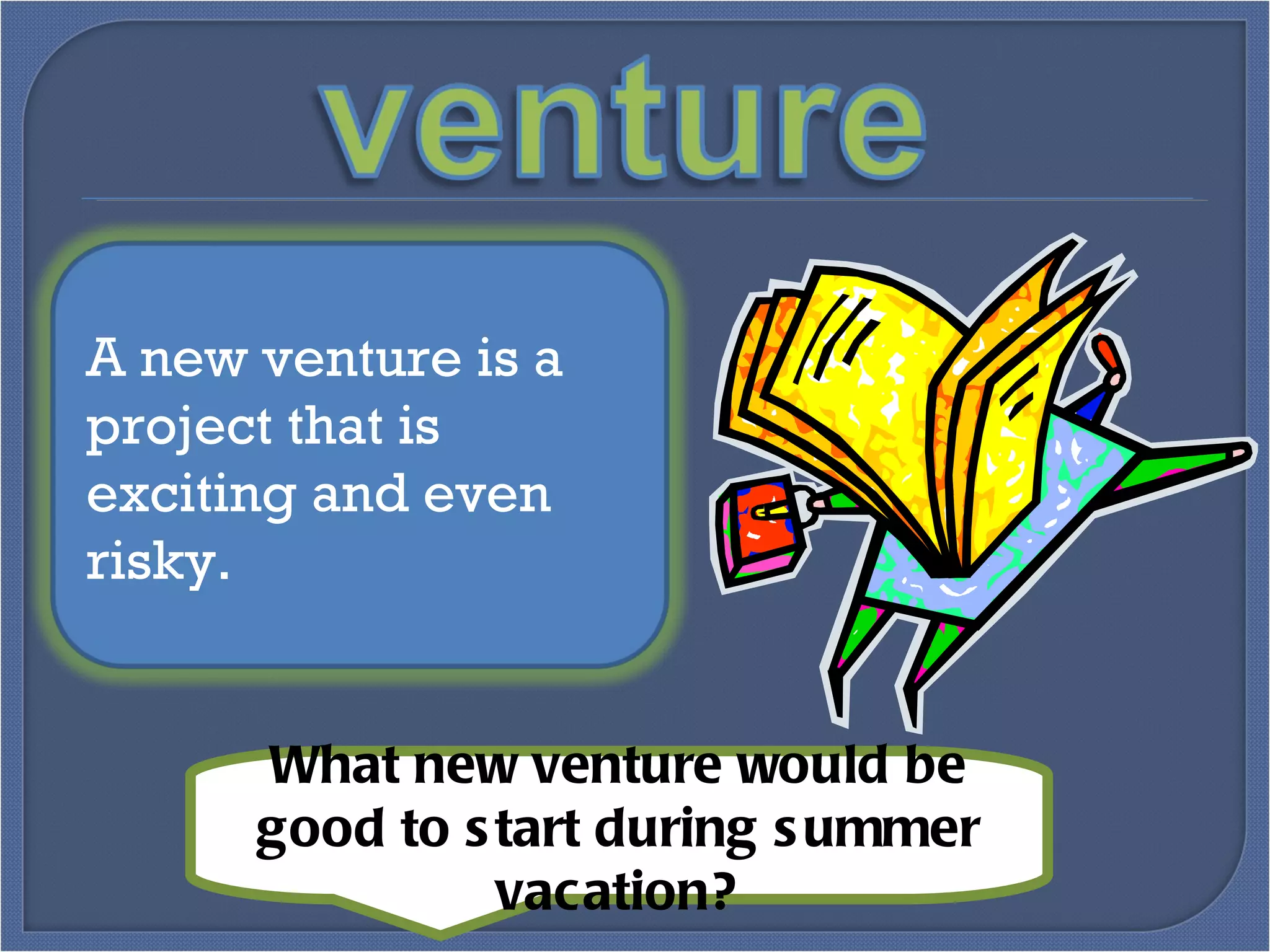 venture

A new venture is a project that is exciting and even risky.

What new venture would be good to start during summer vacation?